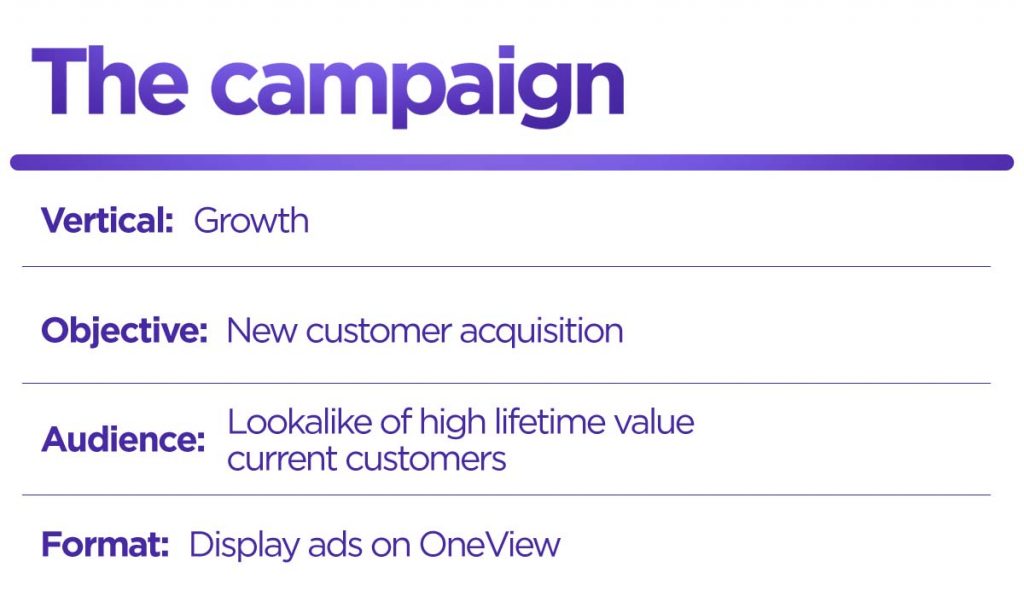 The campaign

Vertical: Growth

Objective: New customer acquisition

Audience: Lookalike of high lifetime value current customers

Format: Display ads on OneView